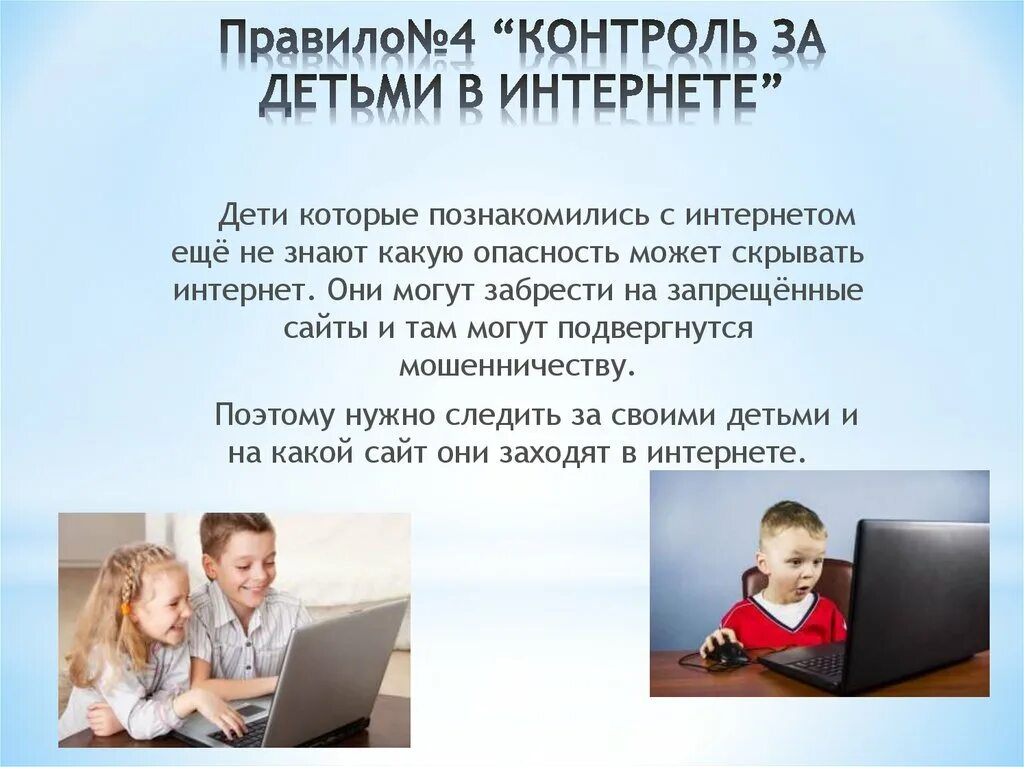 Правило№4 “КОНТРОЛЬ ЗА ДЕТЬМИ В ИНТЕРНЕТЕ”

Дети которые познакомились с интернетом ещё не знают какую опасность может скрывать интернет. Они могут забрести на запрещённые сайты и там могут подвергнутся мошенничеству.

Поэтому нужно следить за своими детьми и на какой сайт они заходят в интернете.